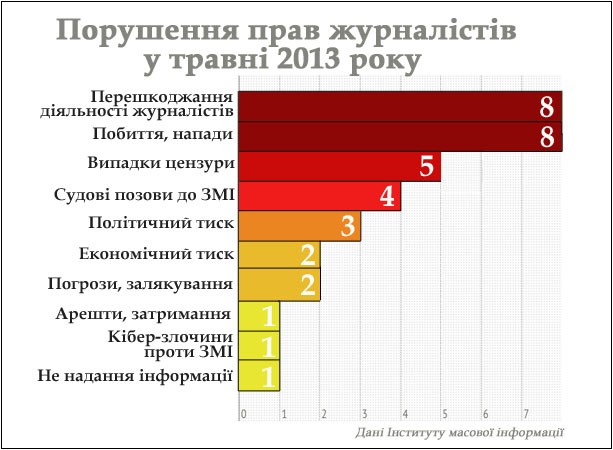 Порушення прав журналістів у травні 2013 року

Перешкоджання діяльності журналістів 8
Побиття, напади 8
Випадки цензури 5
Судові позови до ЗМІ 4
Політичний тиск 3
Економічний тиск 2
Погрози, залякування 2
Арешти, затримання 1
Кібер-злочини проти ЗМІ 1
Не надання інформації 1

0 1 2 3 4 5 6 7

Дані Інституту масової інформації